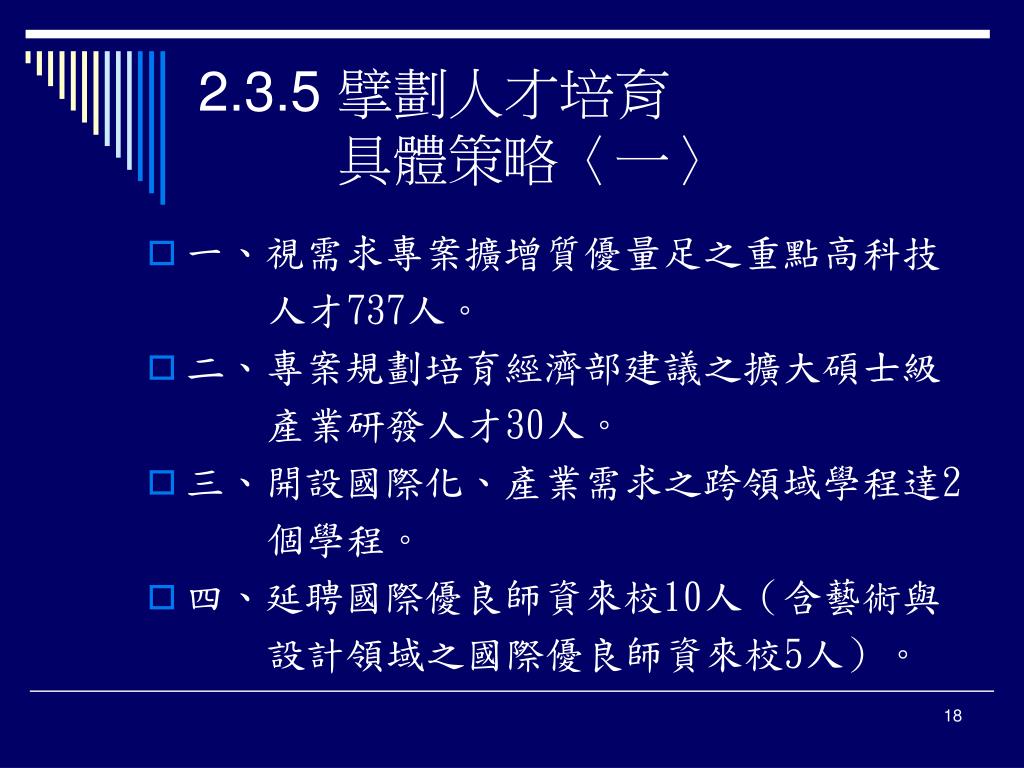 2.3.5 擘劃人才培育
具體策略〈一〉

一、視需求專案擴增質優量足之重點高科技人才737人。

二、專案規劃培育經濟部建議之擴大碩士級產業研發人才30人。

三、開設國際化、產業需求之跨領域學程達2個學程。

四、延聘國際優良師資來校10人（含藝術與設計領域之國際優良師資來校5人）。

18